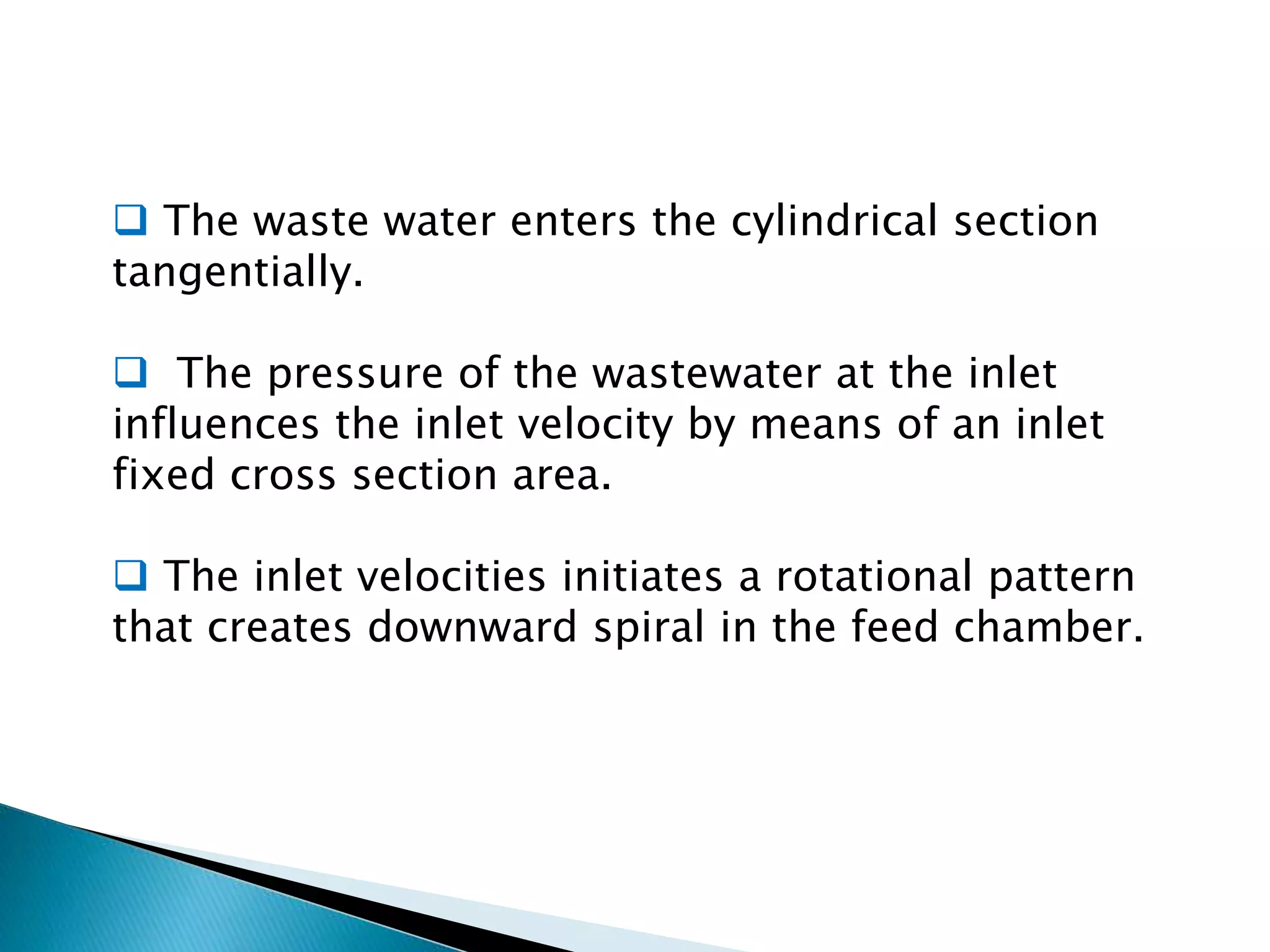 ❑ The waste water enters the cylindrical section tangentially.

❑ The pressure of the wastewater at the inlet influences the inlet velocity by means of an inlet fixed cross section area.

❑ The inlet velocities initiates a rotational pattern that creates downward spiral in the feed chamber.